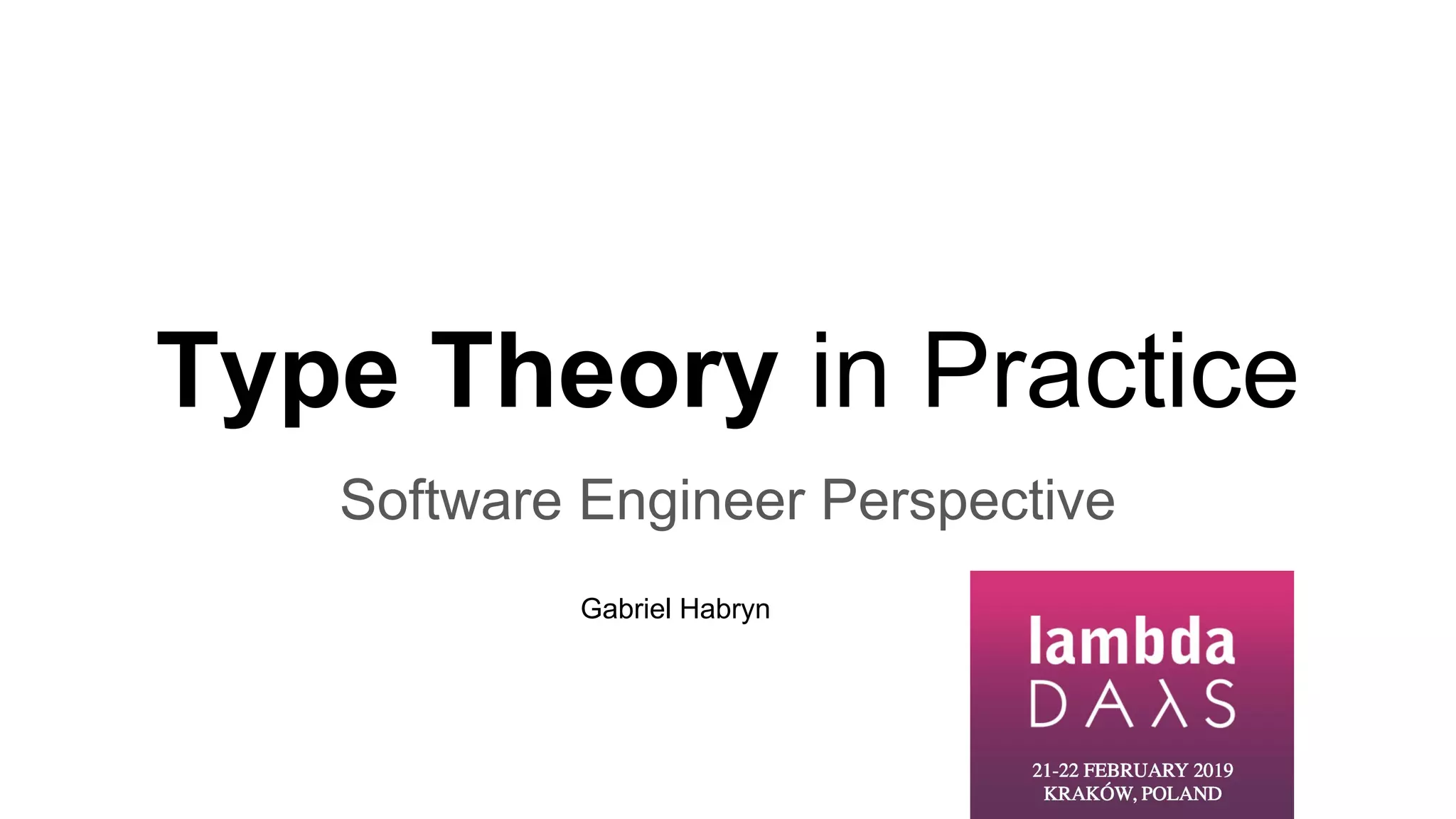 Type Theory in Practice

Software Engineer Perspective

Gabriel Habryn

lambda
DAλS

21-22 FEBRUARY 2019
KRAKÓW, POLAND